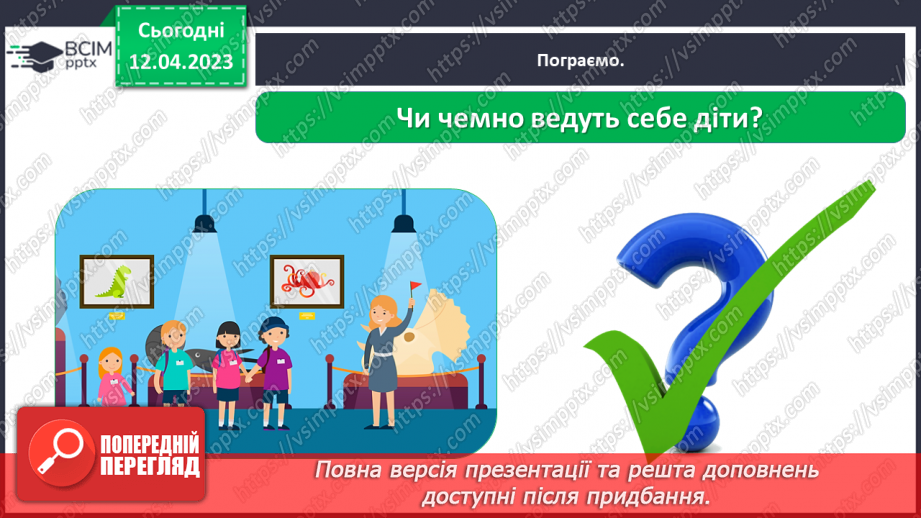 ВСІМ pptx

Сьогодні 12.04.2023

Пограємо.

Чи чемно ведуть себе діти?

https://vsimpptx.com

ПОПЕРЕДНІЙ ПЕРЕГЛЯД

Повна версія презентації та решта доповнень доступні після придбання.